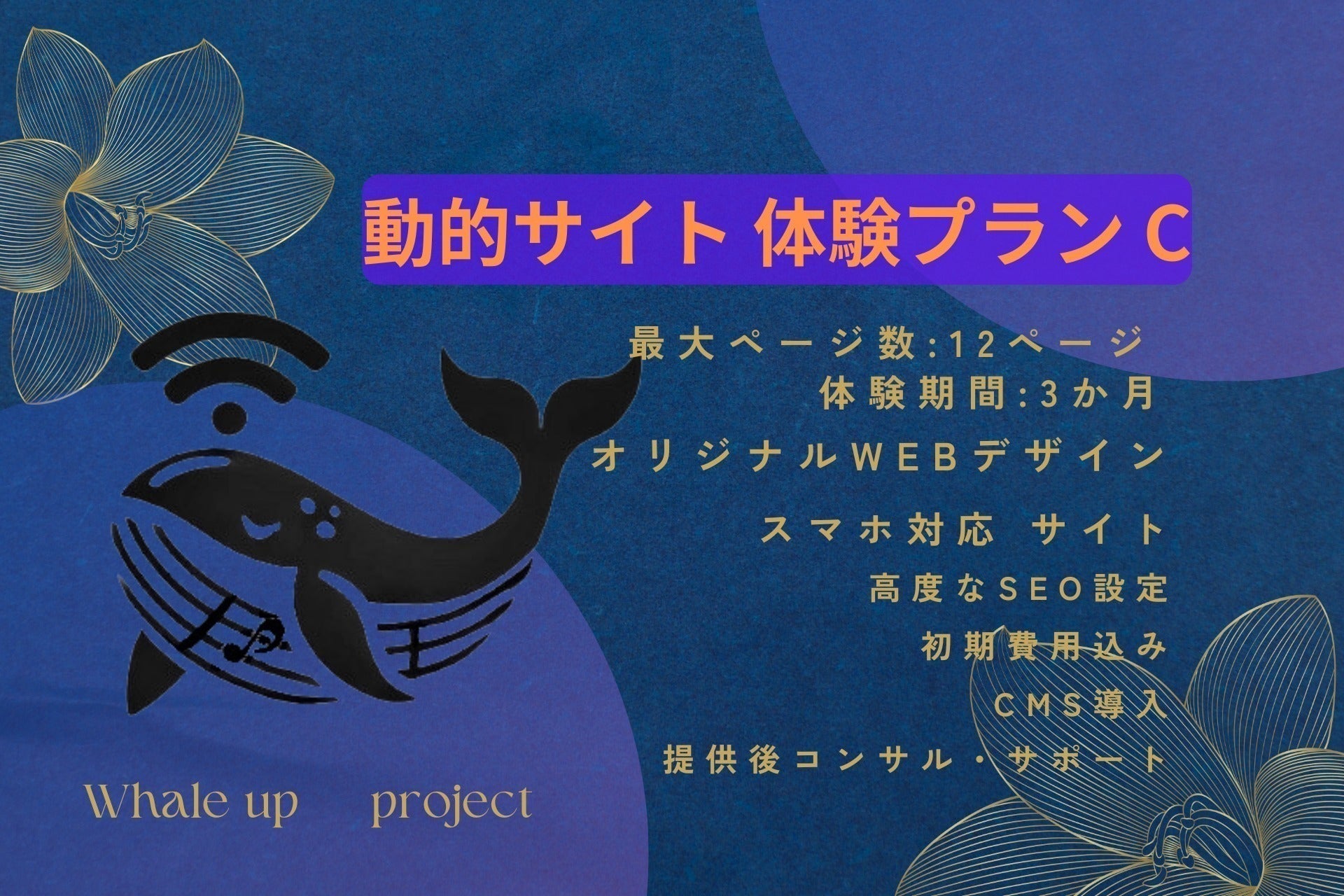 動的サイト 体験プラン C

最大ページ数:12ページ
体験期間:3か月
オリジナルWEBデザイン
スマホ対応 サイト
高度なSEO設定
初期費用込み
CMS導入
提供後コンサル・サポート

Whale up project